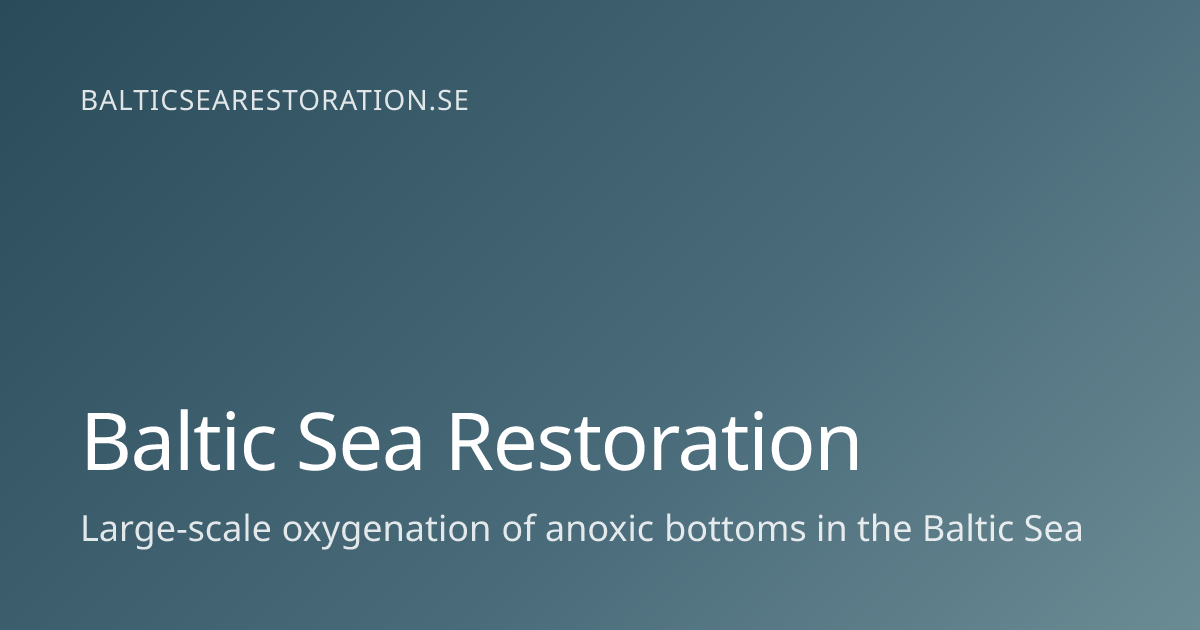 BALTICSEARESTORATION.SE

Baltic Sea Restoration

Large-scale oxygenation of anoxic bottoms in the Baltic Sea